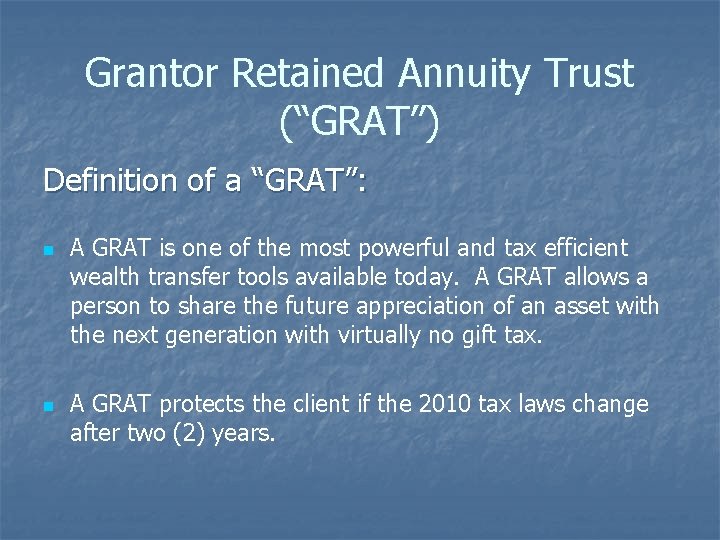 Grantor Retained Annuity Trust (“GRAT”)

Definition of a “GRAT”:

A GRAT is one of the most powerful and tax efficient wealth transfer tools available today. A GRAT allows a person to share the future appreciation of an asset with the next generation with virtually no gift tax.

A GRAT protects the client if the 2010 tax laws change after two (2) years.